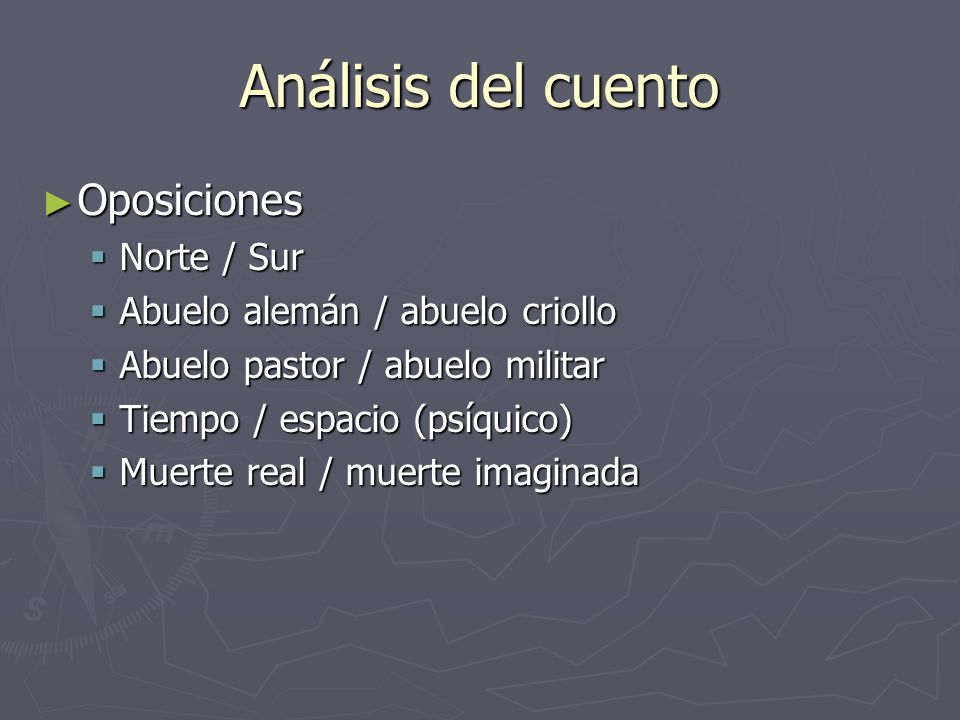 Análisis del cuento

►Oposiciones
▪ Norte / Sur
▪ Abuelo alemán / abuelo criollo
▪ Abuelo pastor / abuelo militar
▪ Tiempo / espacio (psíquico)
▪ Muerte real / muerte imaginada